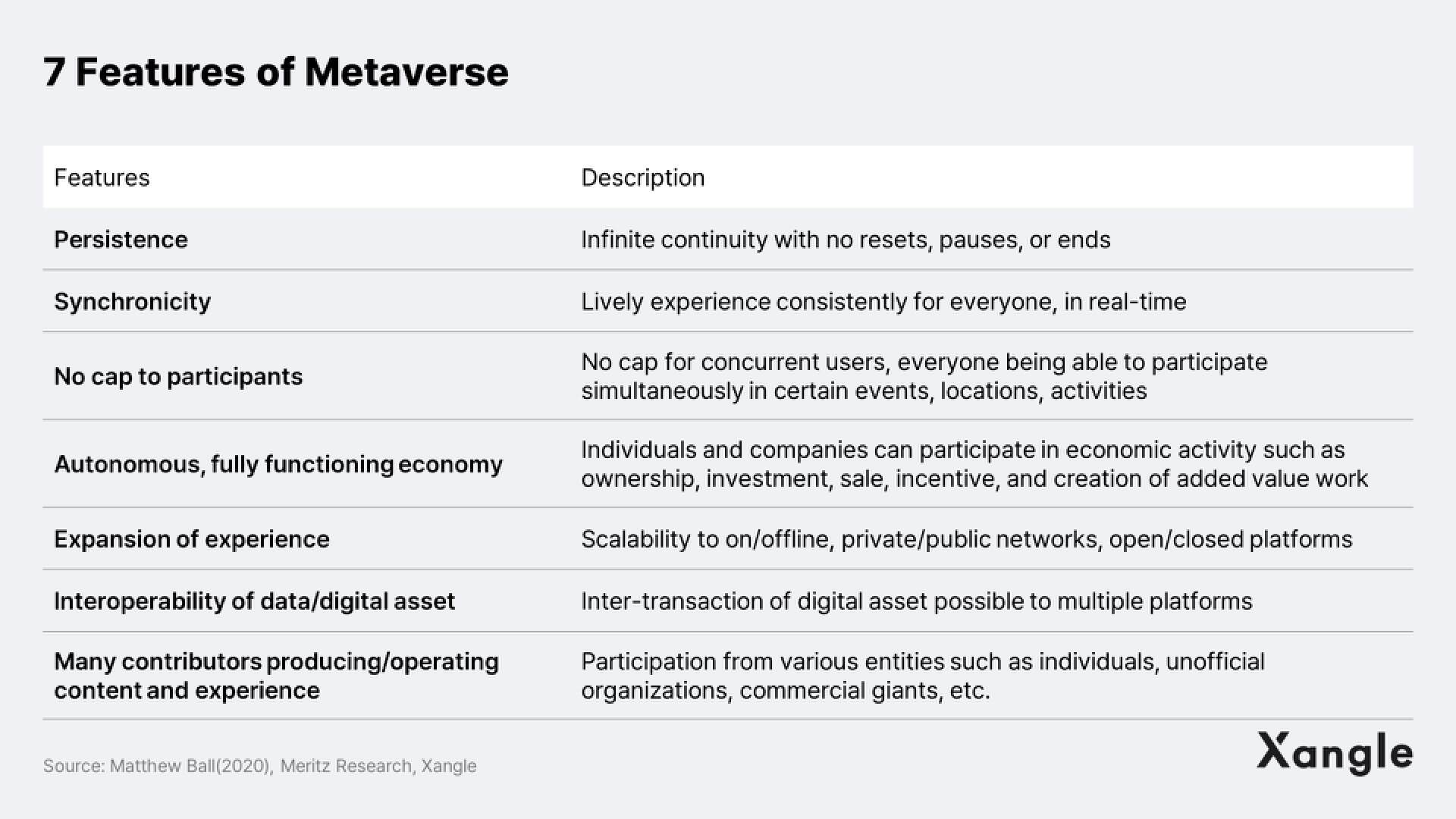 7 Features of Metaverse

| Features | Description |
|---|---|
| Persistence | Infinite continuity with no resets, pauses, or ends |
| Synchronicity | Lively experience consistently for everyone, in real-time |
| No cap to participants | No cap for concurrent users, everyone being able to participate simultaneously in certain events, locations, activities |
| Autonomous, fully functioning economy | Individuals and companies can participate in economic activity such as ownership, investment, sale, incentive, and creation of added value work |
| Expansion of experience | Scalability to on/offline, private/public networks, open/closed platforms |
| Interoperability of data/digital asset | Inter-transaction of digital asset possible to multiple platforms |
| Many contributors producing/operating content and experience | Participation from various entities such as individuals, unofficial organizations, commercial giants, etc. |

Source: Matthew Ball(2020), Meritz Research, Xangle

Xangle